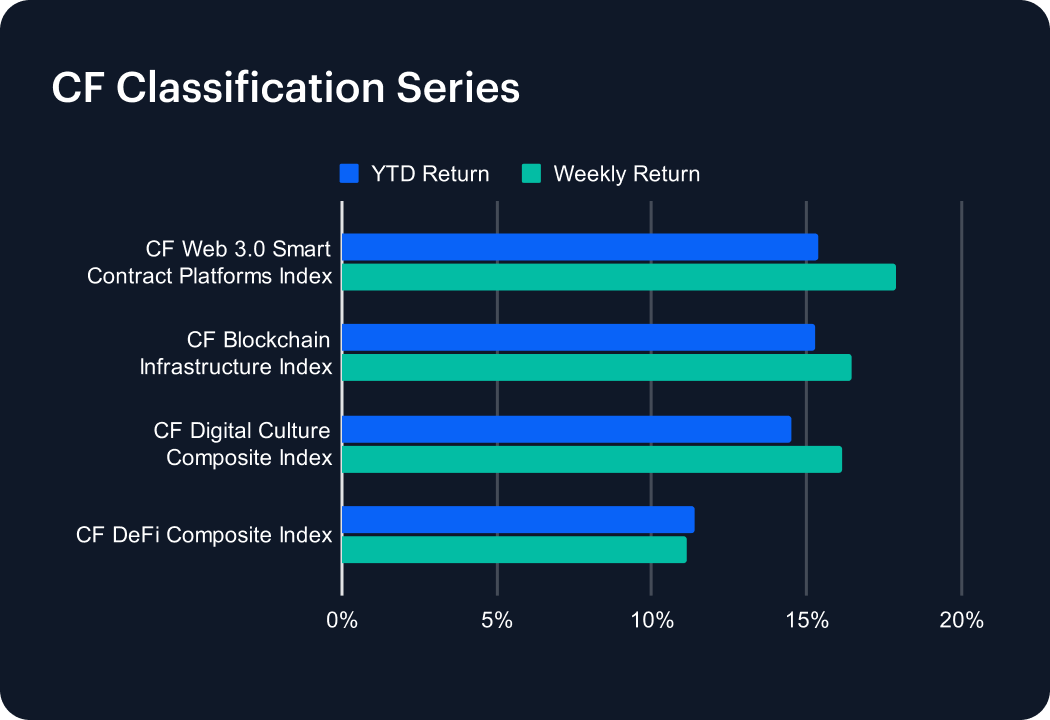 CF Classification Series

YTD Return Weekly Return

CF Web 3.0 Smart Contract Platforms Index

CF Blockchain Infrastructure Index

CF Digital Culture Composite Index

CF DeFi Composite Index

0% 5% 10% 15% 20%